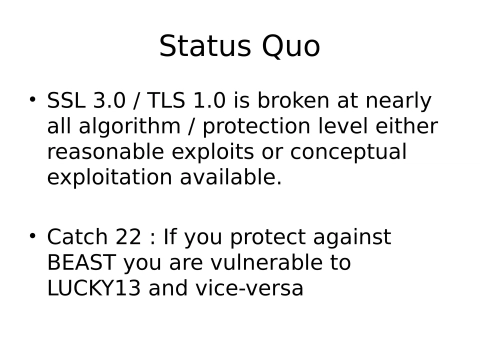 Status Quo

• SSL 3.0 / TLS 1.0 is broken at nearly all algorithm / protection level either reasonable exploits or conceptual exploitation available.

• Catch 22 : If you protect against BEAST you are vulnerable to LUCKY13 and vice-versa